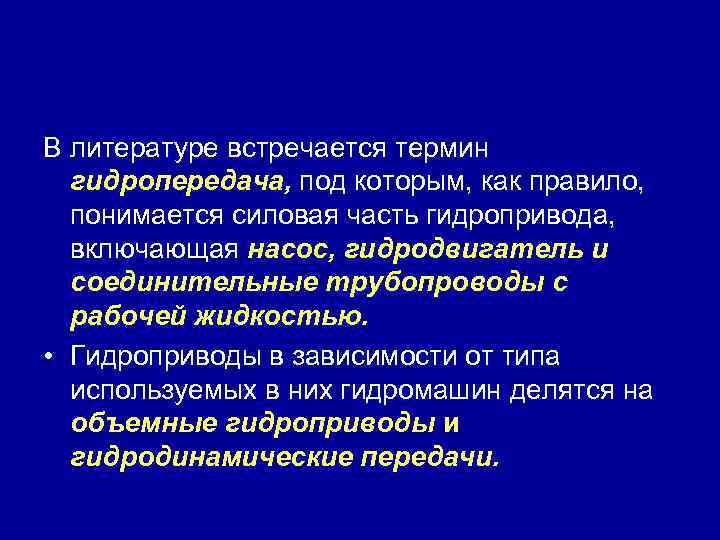 В литературе встречается термин гидропередача, под которым, как правило, понимается силовая часть гидропривода, включающая насос, гидродвигатель и соединительные трубопроводы с рабочей жидкостью.

• Гидроприводы в зависимости от типа используемых в них гидромашин делятся на объемные гидроприводы и гидродинамические передачи.